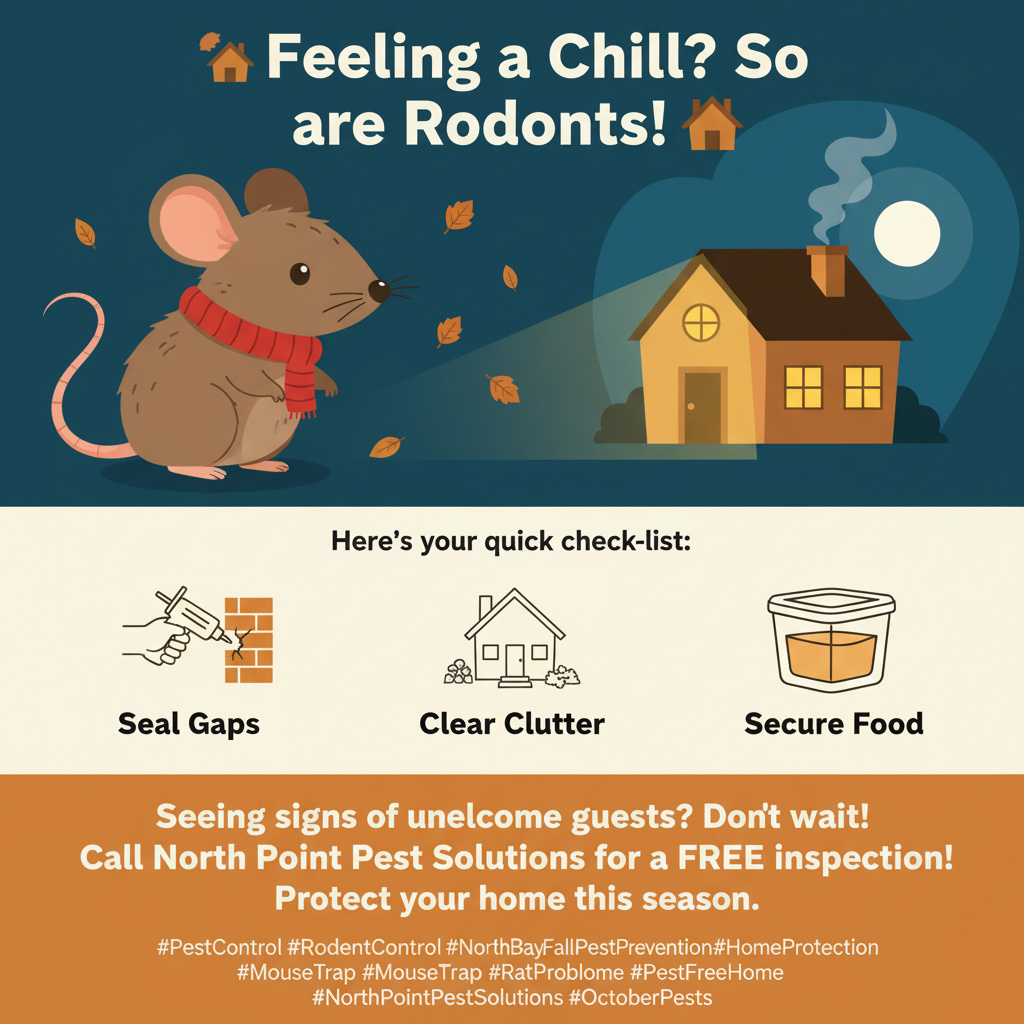 Feeling a Chill? So are Rodonts!

Here's your quick check-list:

Seal Gaps

Clear Clutter

Secure Food

Seeing signs of unelcome guests? Don't wait! Call North Point Pest Solutions for a FREE inspection! Protect your home this season.

#PestControl #RodentControl #NorthBayFallPestPrevention#HomeProtection #MouseTrap #MouseTrap #RatProblome #PestFreeHome #NorthPointPestSolutions #OctoberPests